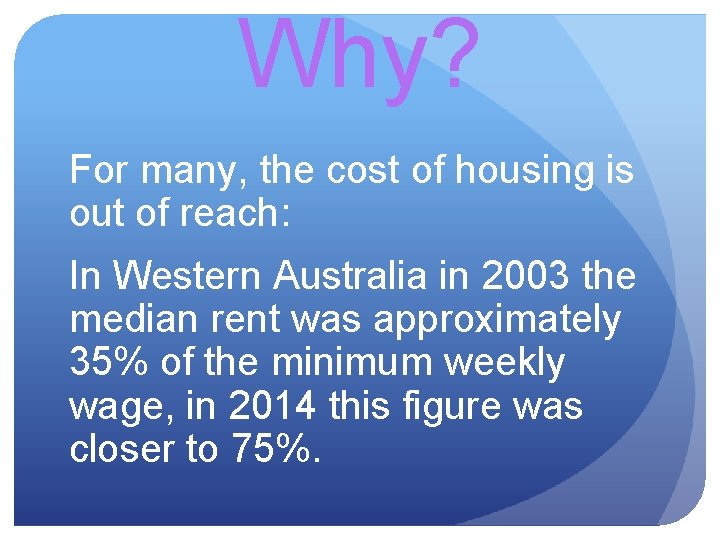 Why?

For many, the cost of housing is out of reach:

In Western Australia in 2003 the median rent was approximately 35% of the minimum weekly wage, in 2014 this figure was closer to 75%.